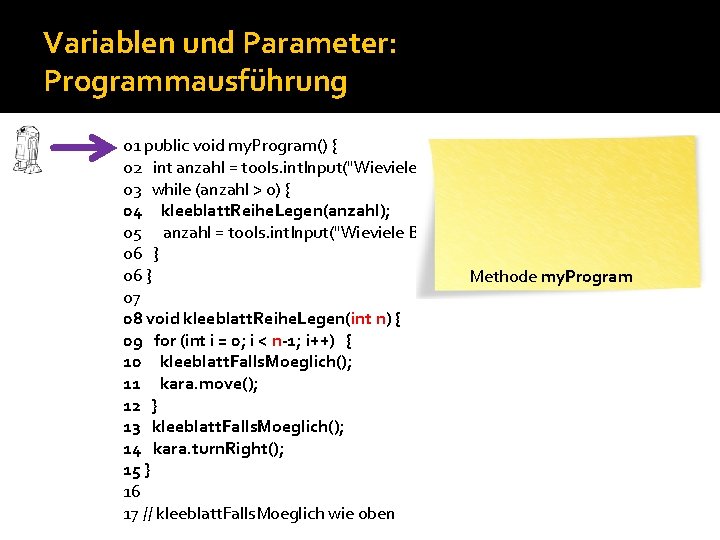 Variablen und Parameter:
Programmausführung

01 public void myProgram() {
02 int anzahl = tools.intInput("Wieviele
03 while (anzahl > 0) {
04 kleeblattReiheLegen(anzahl);
05 anzahl = tools.intInput("Wieviele B
06 }
06 }
07
08 void kleeblattReiheLegen(int n) {
09 for (int i = 0; i < n-1; i++) {
10 kleeblattFallsMoeglich();
11 kara.move();
12 }
13 kleeblattFallsMoeglich();
14 kara.turnRight();
15 }
16
17 // kleeblattFallsMoeglich wie oben

Methode myProgram